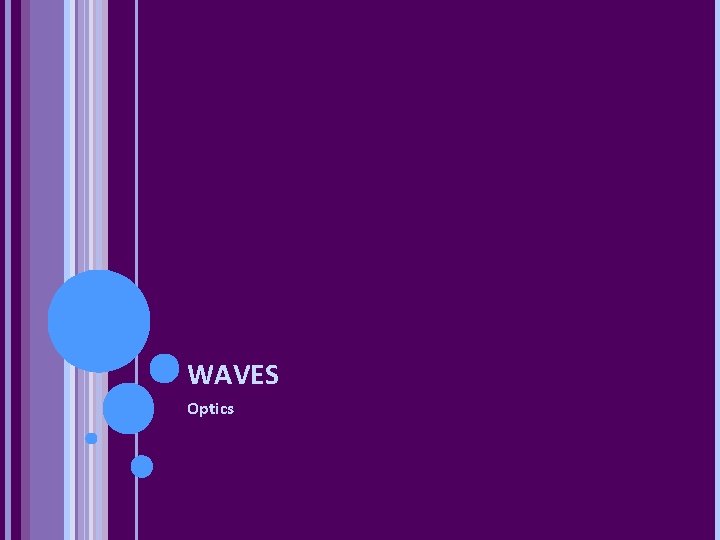 WAVES

Optics